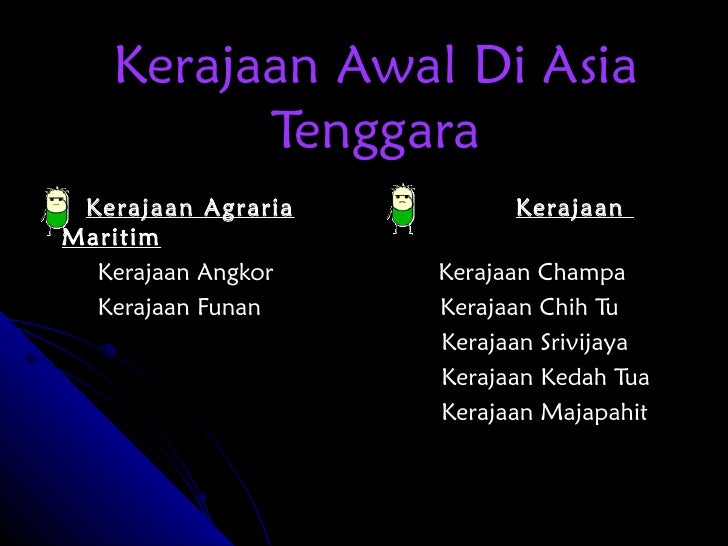 Kerajaan Awal Di Asia Tenggara

Kerajaan Agraria

Kerajaan Angkor
Kerajaan Funan

Kerajaan Maritim

Kerajaan Champa
Kerajaan Chih Tu
Kerajaan Srivijaya
Kerajaan Kedah Tua
Kerajaan Majapahit